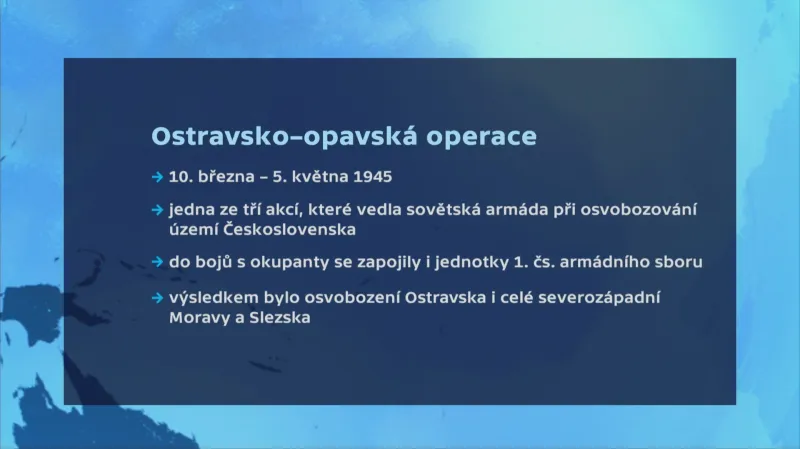 Ostravsko–opavská operace

→ 10. března – 5. května 1945

→ jedna ze tří akcí, které vedla sovětská armáda při osvobozování území Československa

→ do bojů s okupanty se zapojily i jednotky 1. čs. armádního sboru

→ výsledkem bylo osvobození Ostravska i celé severozápadní Moravy a Slezska